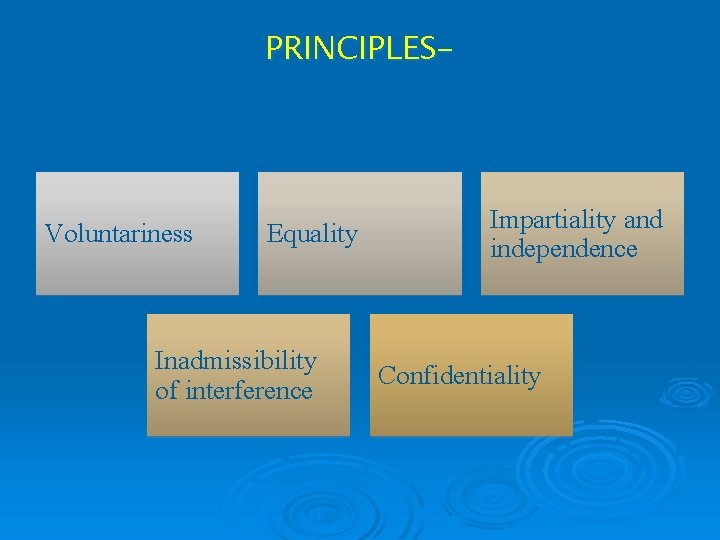 PRINCIPLES-

Voluntariness

Equality

Impartiality and independence

Inadmissibility of interference

Confidentiality